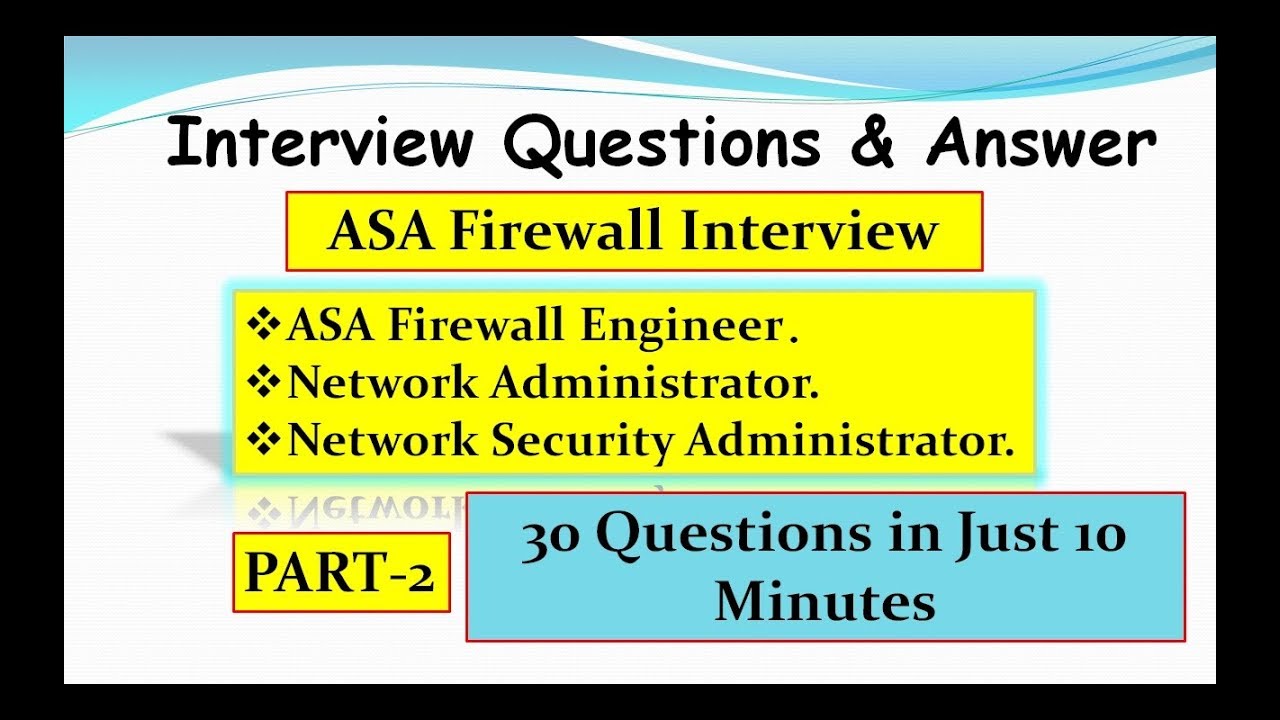 Interview Questions & Answer

ASA Firewall Interview

❖ASA Firewall Engineer.
❖Network Administrator.
❖Network Security Administrator.

PART-2

30 Questions in Just 10 Minutes